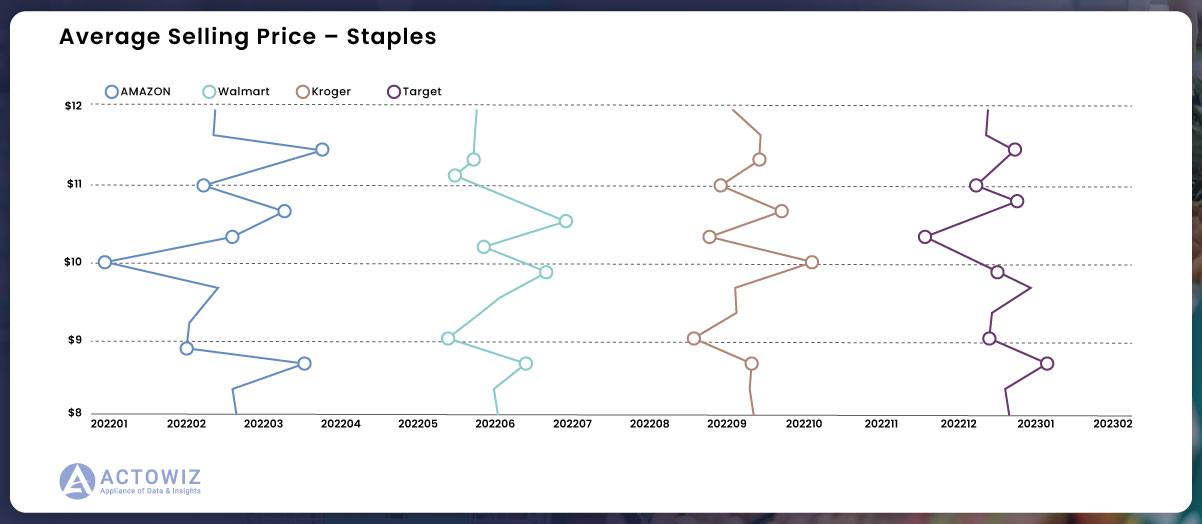 Average Selling Price – Staples

AMAZON Walmart Kroger Target

$12
$11
$10
$9
$8

202201 202202 202203 202204 202205 202206 202207 202208 202209 202210 202211 202212 202301 202302

ACTOWIZ
Appliance of Data & Insights